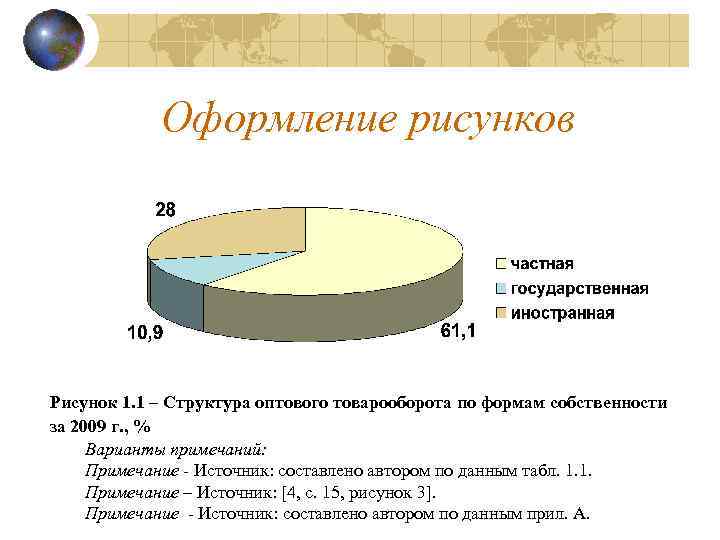 Оформление рисунков

28

10,9

61,1

частная
государственная
иностранная

Рисунок 1.1 – Структура оптового товарооборота по формам собственности за 2009 г., %

Варианты примечаний:
Примечание - Источник: составлено автором по данным табл. 1.1.
Примечание – Источник: [4, с. 15, рисунок 3].
Примечание - Источник: составлено автором по данным прил. А.